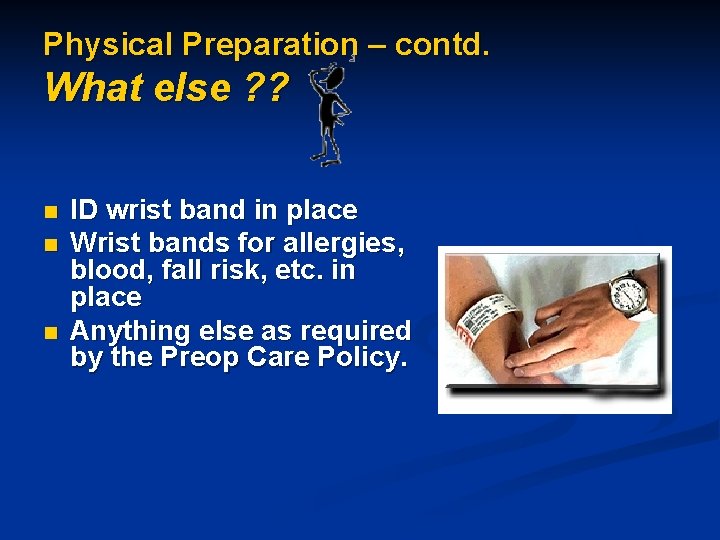 Physical Preparation – contd.
What else ??

- ID wrist band in place
- Wrist bands for allergies, blood, fall risk, etc. in place
- Anything else as required by the Preop Care Policy.